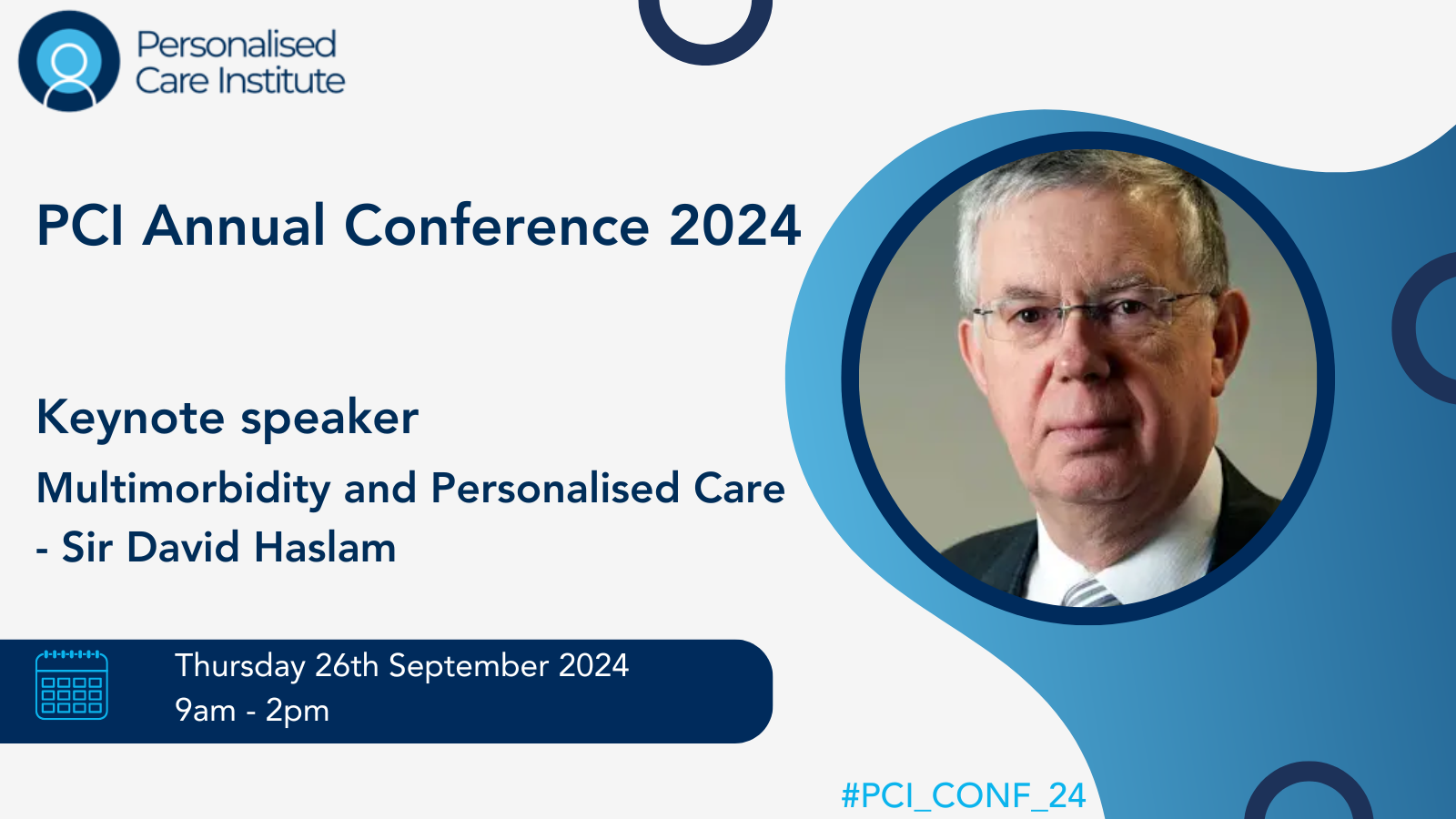 Personalised Care Institute

PCI Annual Conference 2024

Keynote speaker

Multimorbidity and Personalised Care - Sir David Haslam

Thursday 26th September 2024
9am - 2pm

#PCI_CONF_24